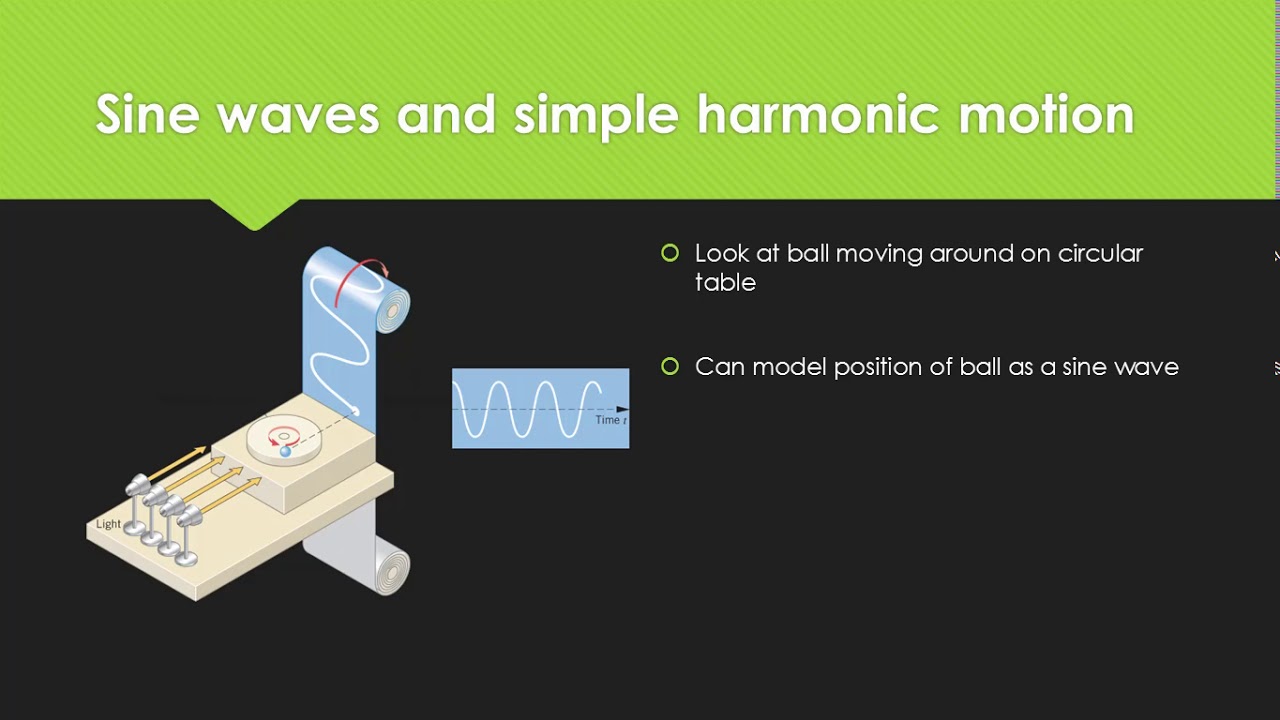 Sine waves and simple harmonic motion

Light

Time $t$

Look at ball moving around on circular table

Can model position of ball as a sine wave